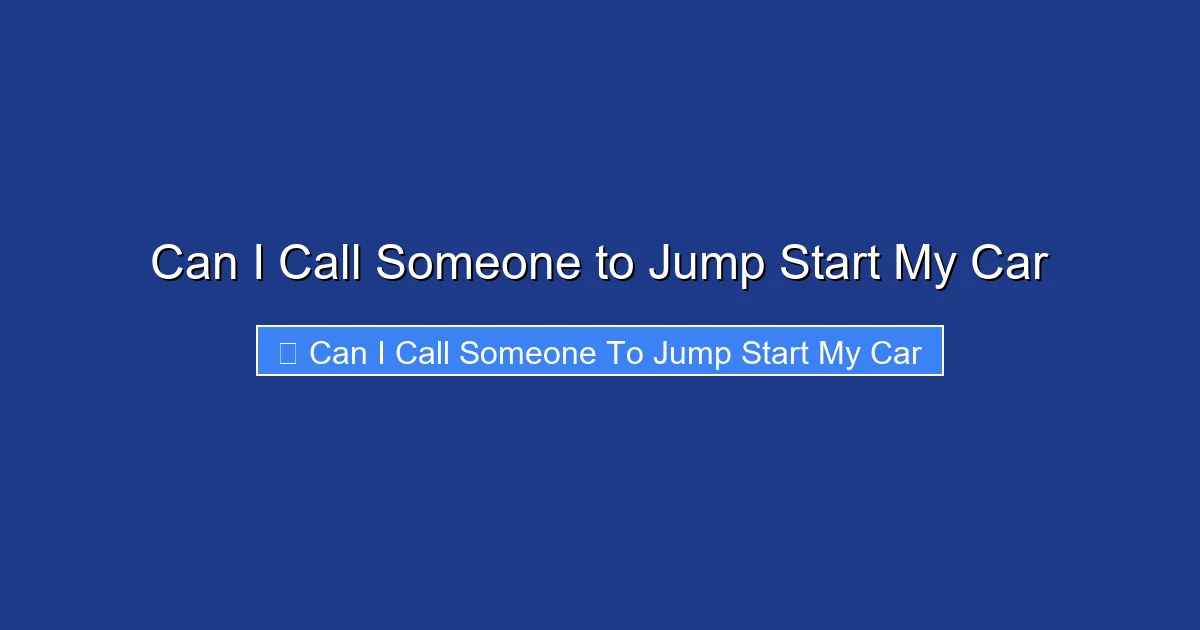 Can I Call Someone to Jump Start My Car

Can I Call Someone To Jump Start My Car